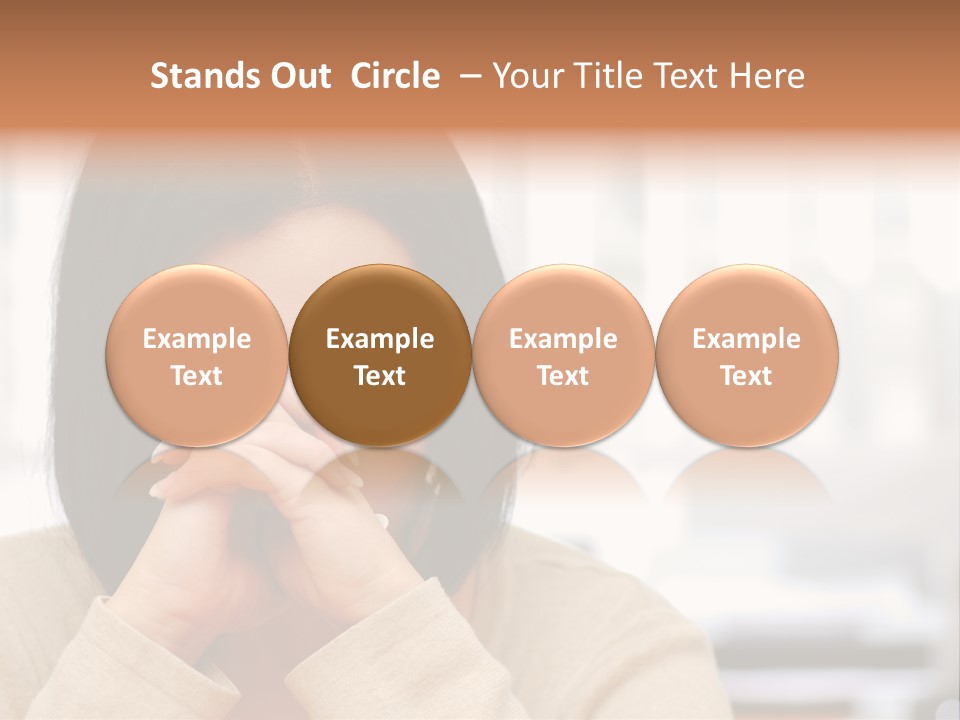 Stands Out Circle – Your Title Text Here

Example Text

Example Text

Example Text

Example Text